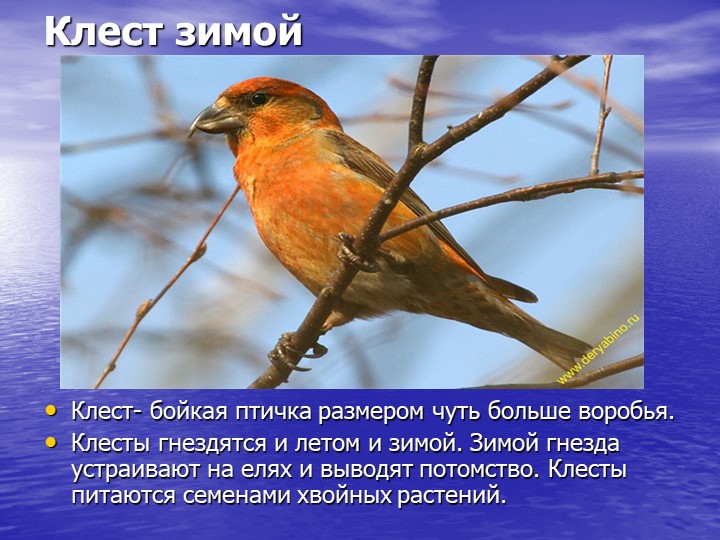 Клест зимой

www.deryabino.ru

• Клест- бойкая птичка размером чуть больше воробья.
• Клесты гнездятся и летом и зимой. Зимой гнезда устраивают на елях и выводят потомство. Клесты питаются семенами хвойных растений.